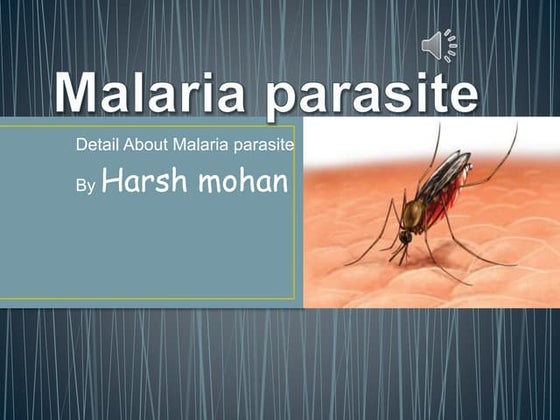 Malaria parasite

Detail About Malaria parasite

By Harsh mohan